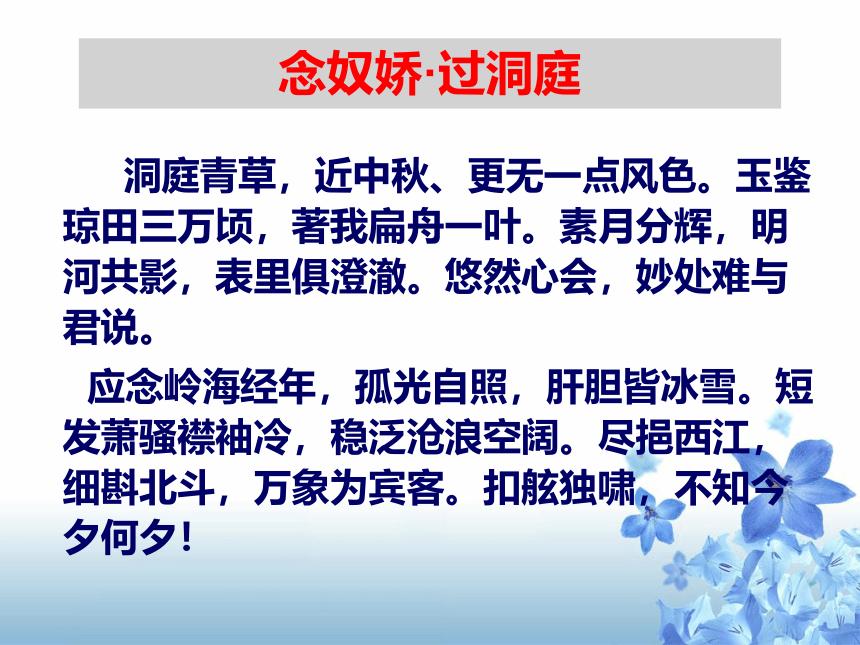 念奴娇·过洞庭

洞庭青草，近中秋、更无一点风色。玉鉴琼田三万顷，著我扁舟一叶。素月分辉，明河共影，表里俱澄澈。悠然心会，妙处难与君说。

应念岭海经年，孤光自照，肝胆皆冰雪。短发萧骚襟袖冷，稳泛沧浪空阔。尽挹西江，细斟北斗，万象为宾客。扣舷独啸，不知今夕何夕！